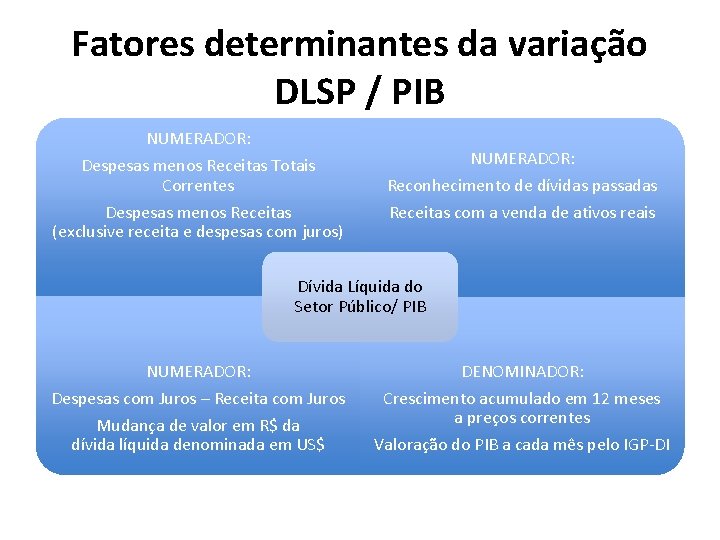 Fatores determinantes da variação DLSP / PIB

NUMERADOR:

Despesas menos Receitas Totais Correntes

Despesas menos Receitas (exclusive receita e despesas com juros)

NUMERADOR:

Reconhecimento de dívidas passadas

Receitas com a venda de ativos reais

Dívida Líquida do Setor Público/ PIB

NUMERADOR:

Despesas com Juros – Receita com Juros

Mudança de valor em R$ da dívida líquida denominada em US$

DENOMINADOR:

Crescimento acumulado em 12 meses a preços correntes

Valoração do PIB a cada mês pelo IGP-DI